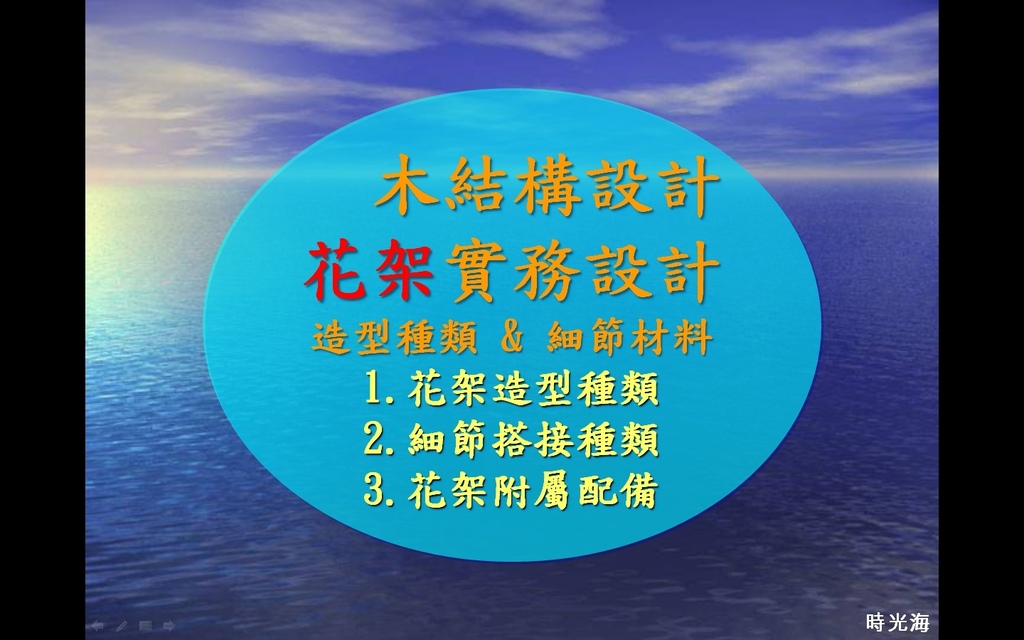 木結構設計

花架實務設計

造型種類 & 細節材料

1. 花架造型種類

2. 細節搭接種類

3. 花架附屬配備

時光海